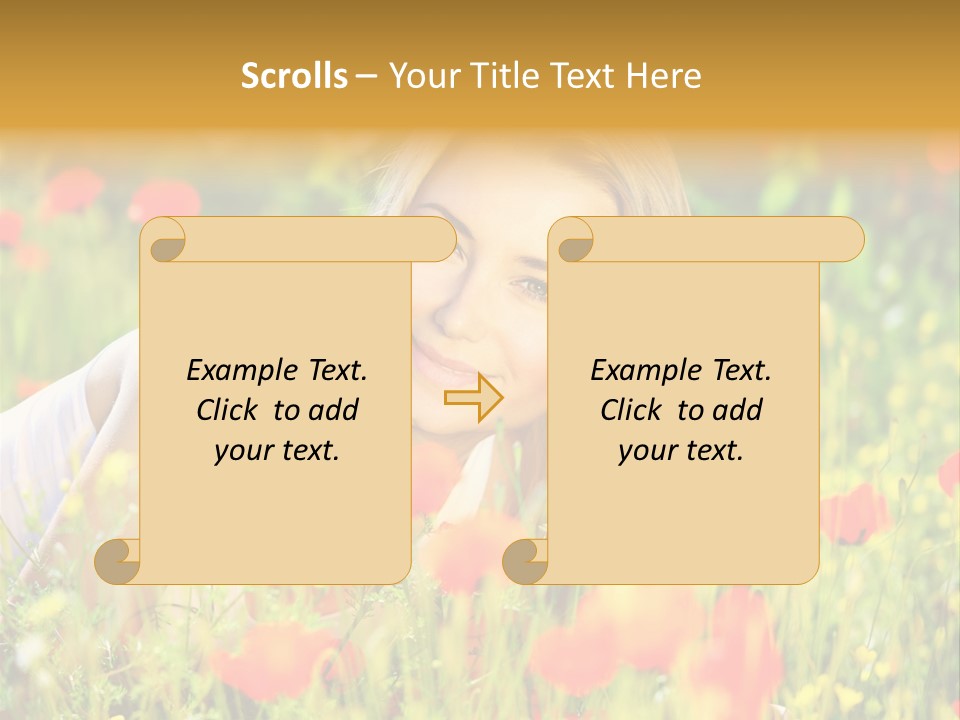 Scrolls – Your Title Text Here

Example Text.
Click to add
your text.

Example Text.
Click to add
your text.